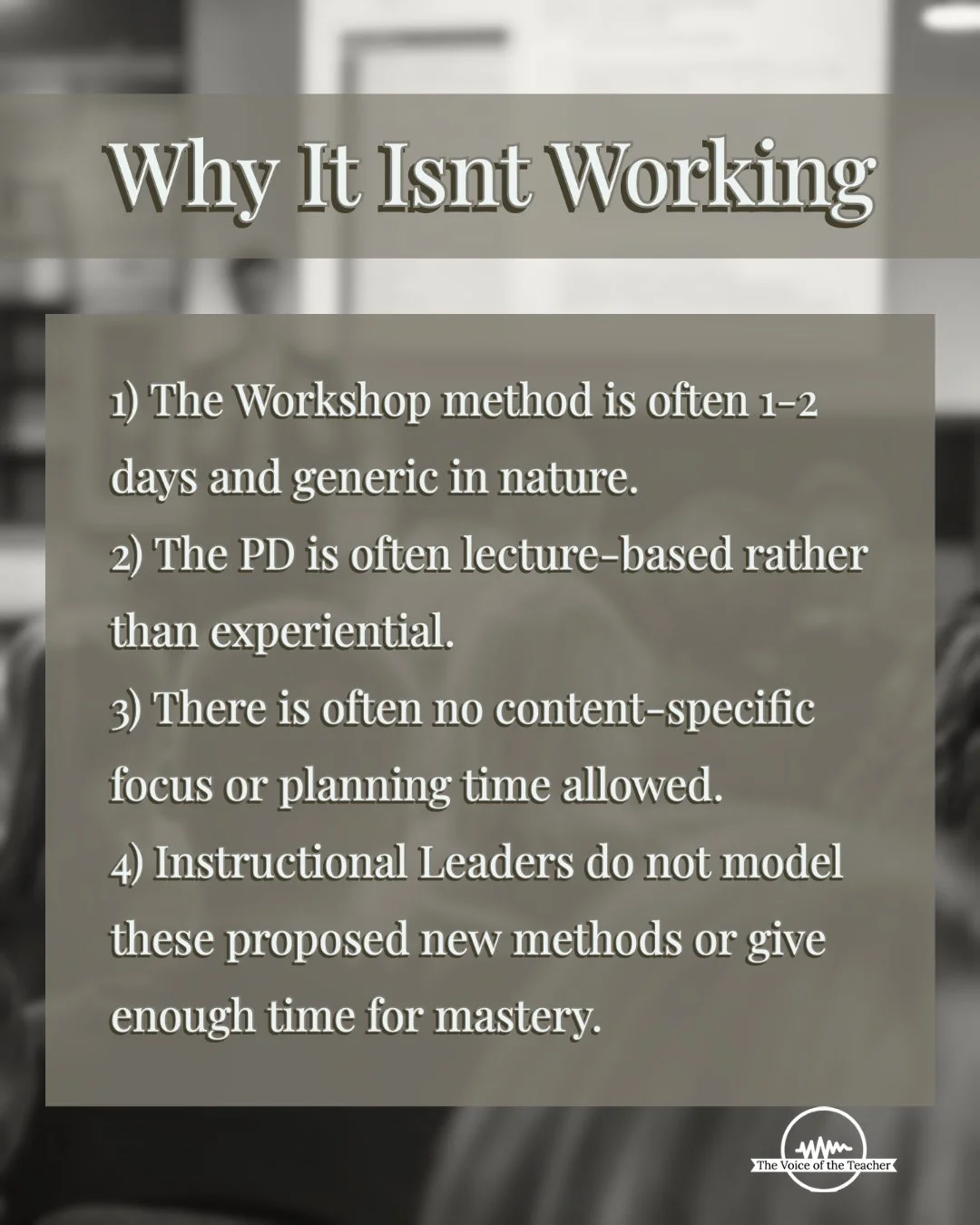 Why It Isnt Working

1) The Workshop method is often 1-2 days and generic in nature.
2) The PD is often lecture-based rather than experiential.
3) There is often no content-specific focus or planning time allowed.
4) Instructional Leaders do not model these proposed new methods or give enough time for mastery.

The Voice of the Teacher